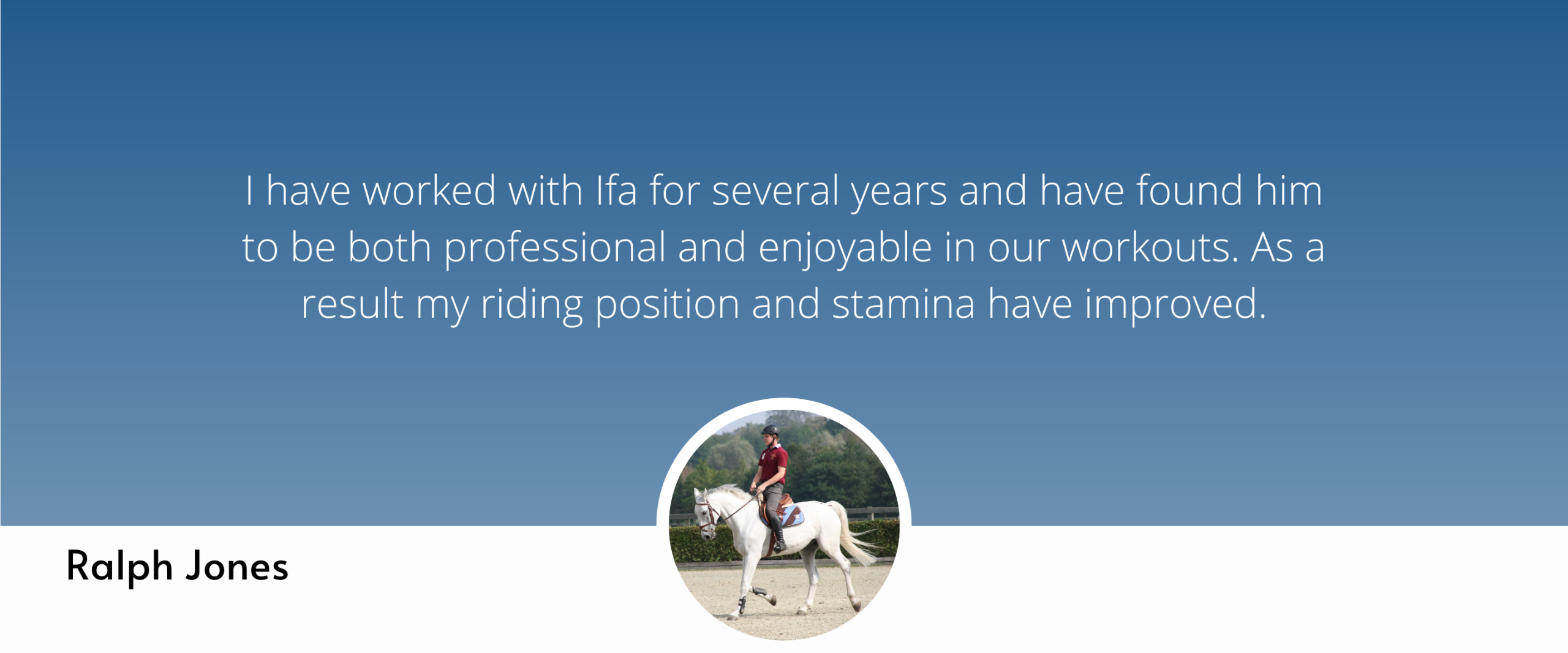 I have worked with Ifa for several years and have found him to be both professional and enjoyable in our workouts. As a result my riding position and stamina have improved.

Ralph Jones